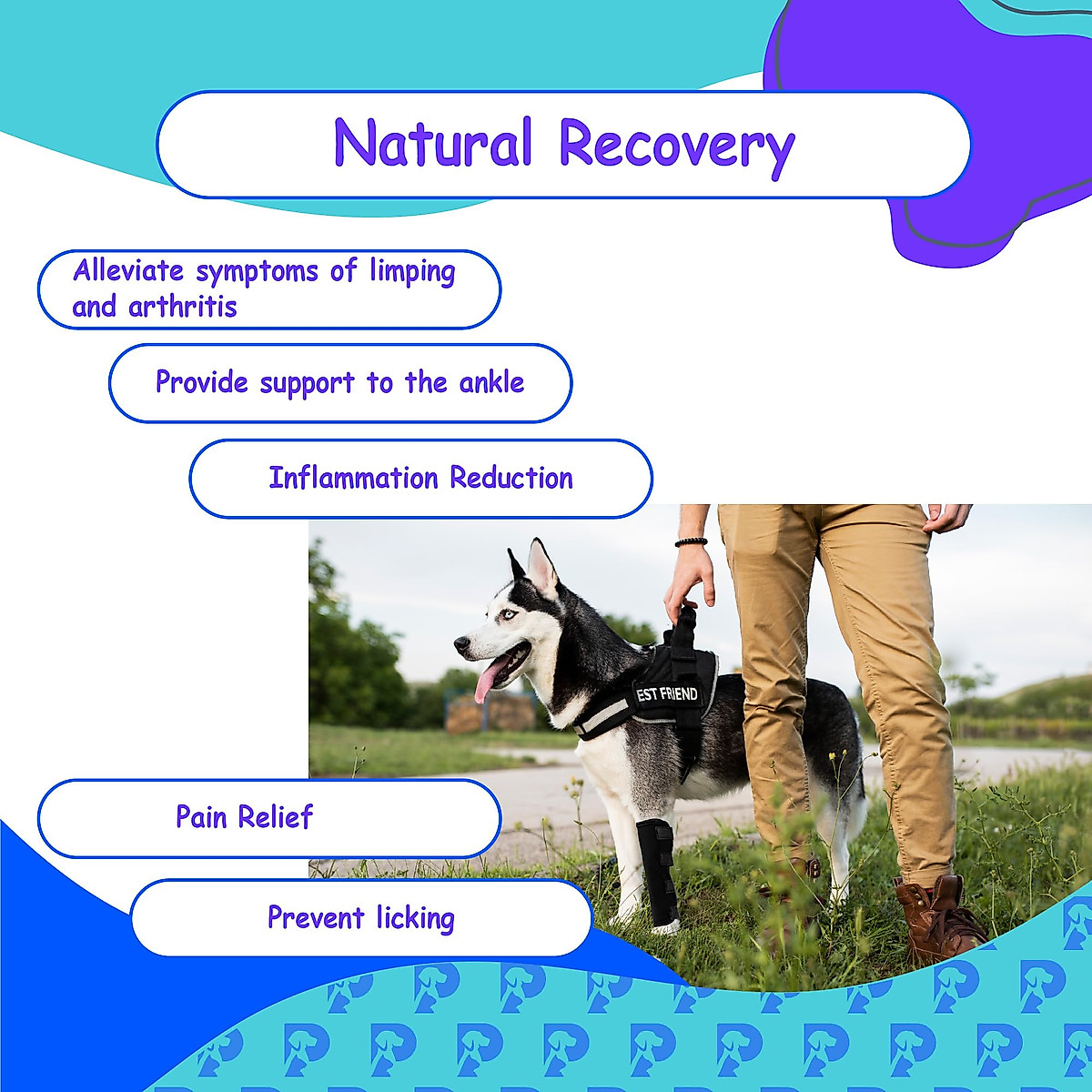 Natural Recovery

Alleviate symptoms of limping and arthritis

Provide support to the ankle

Inflammation Reduction

EST FRIEND

Pain Relief

Prevent licking